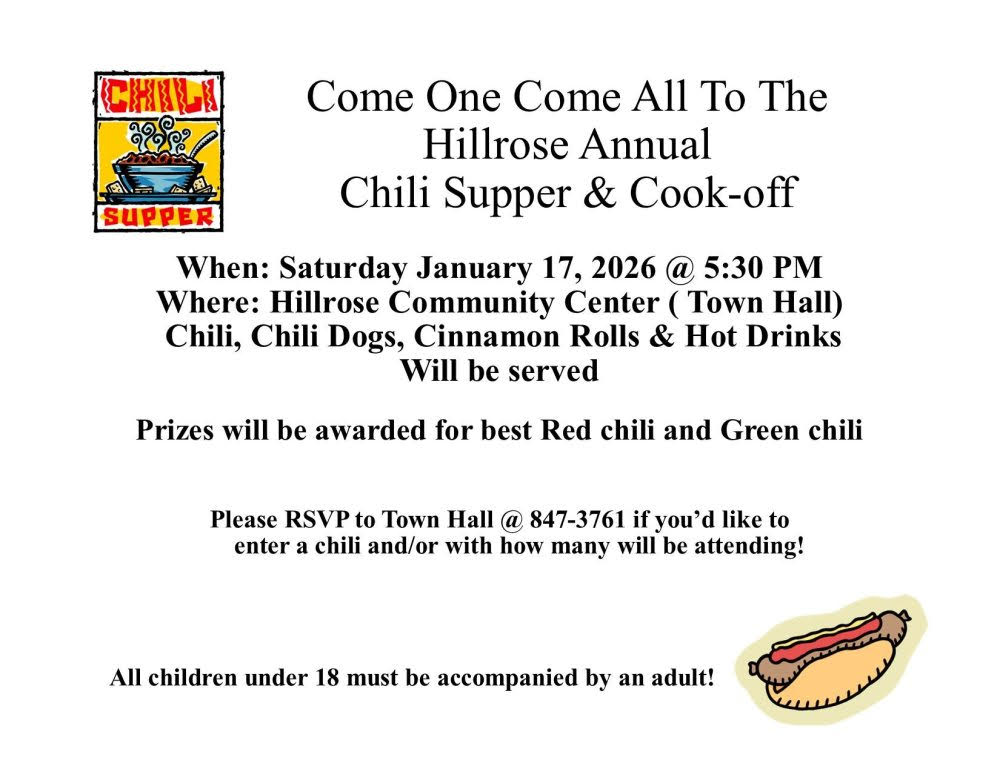 CHILI SUPPER

Come One Come All To The Hillrose Annual Chili Supper & Cook-off

When: Saturday January 17, 2026 @ 5:30 PM
Where: Hillrose Community Center ( Town Hall)
Chili, Chili Dogs, Cinnamon Rolls & Hot Drinks Will be served

Prizes will be awarded for best Red chili and Green chili

Please RSVP to Town Hall @ 847-3761 if you'd like to enter a chili and/or with how many will be attending!

All children under 18 must be accompanied by an adult!